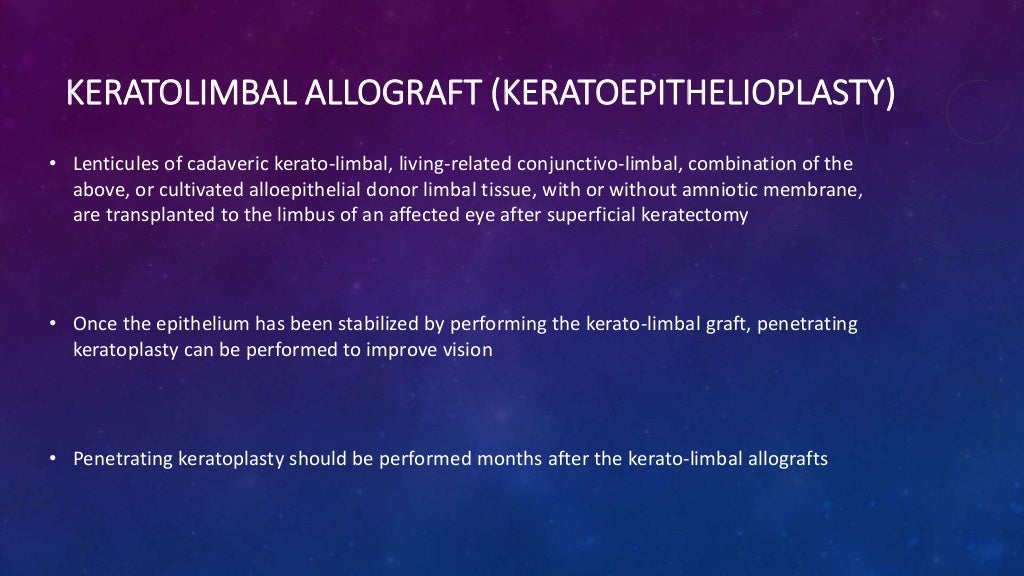 KERATOLIMBAL ALLOGRAFT (KERATOEPITHELIOPLASTY)

• Lenticules of cadaveric kerato-limbal, living-related conjunctivo-limbal, combination of the above, or cultivated alloepithelial donor limbal tissue, with or without amniotic membrane, are transplanted to the limbus of an affected eye after superficial keratectomy

• Once the epithelium has been stabilized by performing the kerato-limbal graft, penetrating keratoplasty can be performed to improve vision

• Penetrating keratoplasty should be performed months after the kerato-limbal allografts